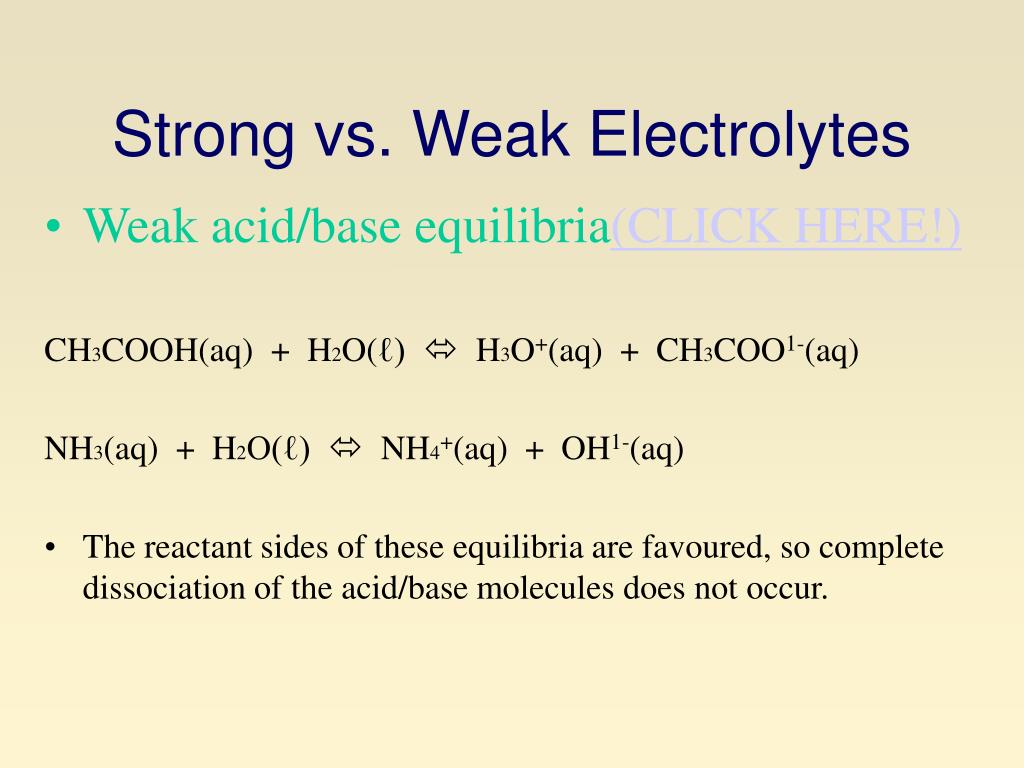 Strong vs. Weak Electrolytes

• Weak acid/base equilibria(CLICK HERE!)

$CH_3COOH(aq) + H_2O(\ell) \Leftrightarrow H_3O^+(aq) + CH_3COO^{1-}(aq)$

$NH_3(aq) + H_2O(\ell) \Leftrightarrow NH_4^+(aq) + OH^{1-}(aq)$

• The reactant sides of these equilibria are favoured, so complete dissociation of the acid/base molecules does not occur.